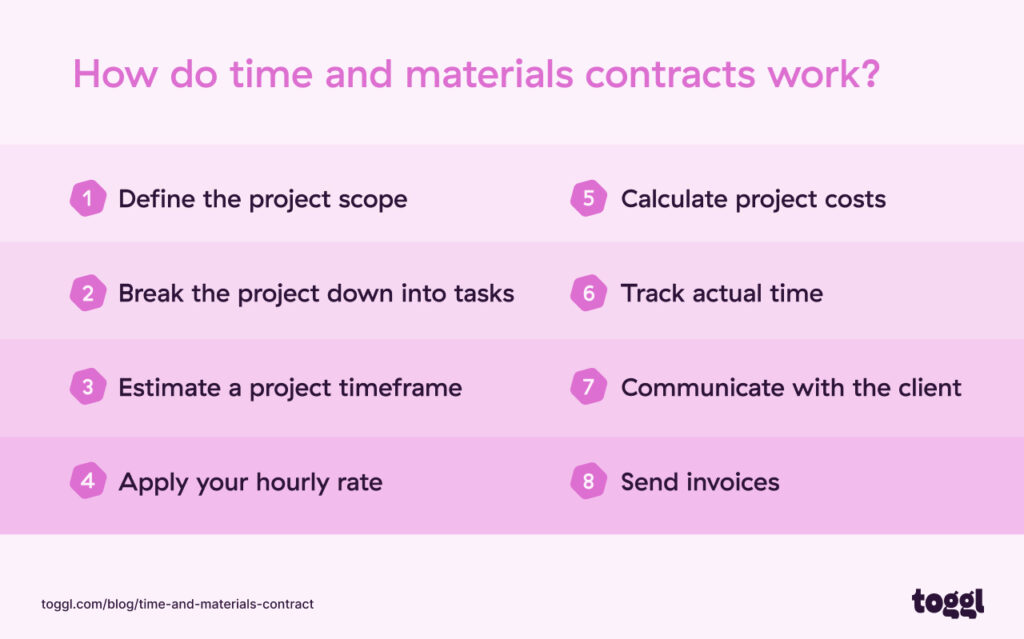 How do time and materials contracts work?

1 Define the project scope

2 Break the project down into tasks

3 Estimate a project timeframe

4 Apply your hourly rate

5 Calculate project costs

6 Track actual time

7 Communicate with the client

8 Send invoices

toggl.com/blog/time-and-materials-contract

toggl